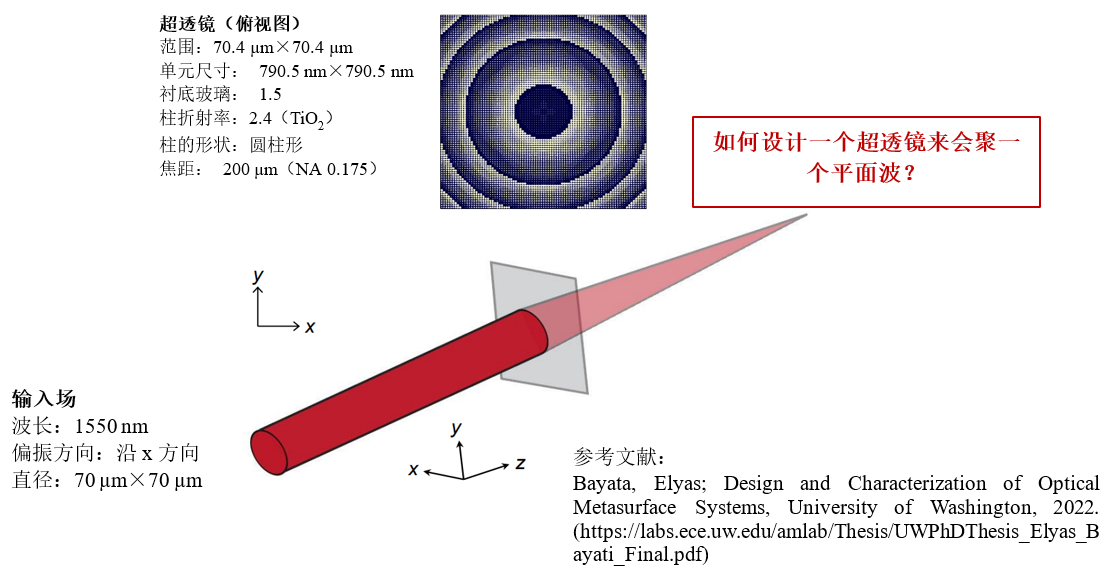 超透镜（俯视图）
范围：70.4 μm×70.4 μm
单元尺寸： 790.5 nm×790.5 nm
衬底玻璃： 1.5
柱折射率：2.4（$TiO_2$）
柱的形状：圆柱形
焦距： 200 μm（NA 0.175）

如何设计一个超透镜来会聚一个平面波？

y
x

输入场
波长：1550 nm
偏振方向：沿 x 方向
直径：70 μm×70 μm

y
x
z

参考文献：
Bayata, Elyas; Design and Characterization of Optical Metasurface Systems, University of Washington, 2022. (https://labs.ece.uw.edu/amlab/Thesis/UWPhDThesis_Elyas_Bayati_Final.pdf)